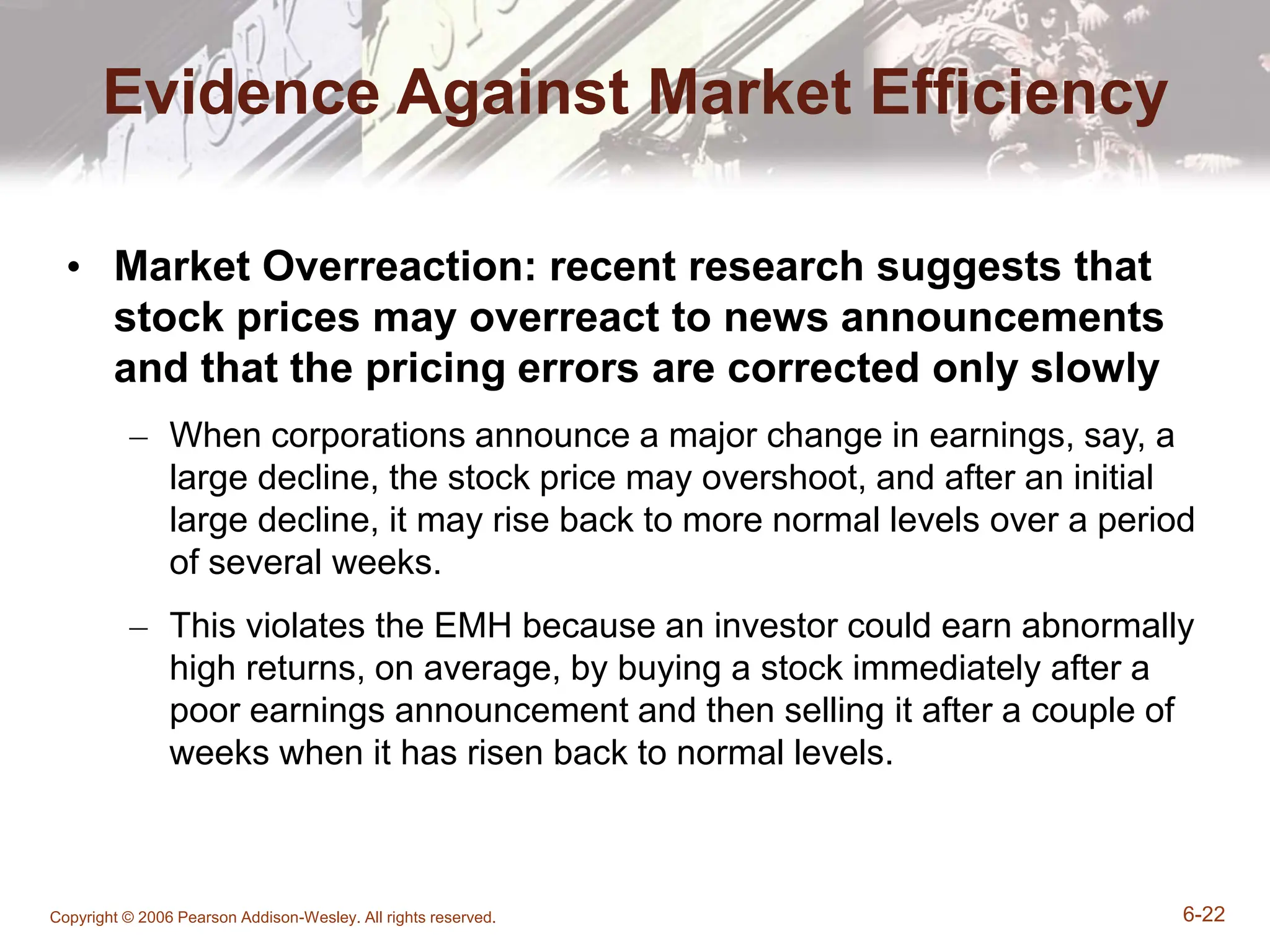 Evidence Against Market Efficiency

• Market Overreaction: recent research suggests that stock prices may overreact to news announcements and that the pricing errors are corrected only slowly

– When corporations announce a major change in earnings, say, a large decline, the stock price may overshoot, and after an initial large decline, it may rise back to more normal levels over a period of several weeks.

– This violates the EMH because an investor could earn abnormally high returns, on average, by buying a stock immediately after a poor earnings announcement and then selling it after a couple of weeks when it has risen back to normal levels.

Copyright © 2006 Pearson Addison-Wesley. All rights reserved.

6-22